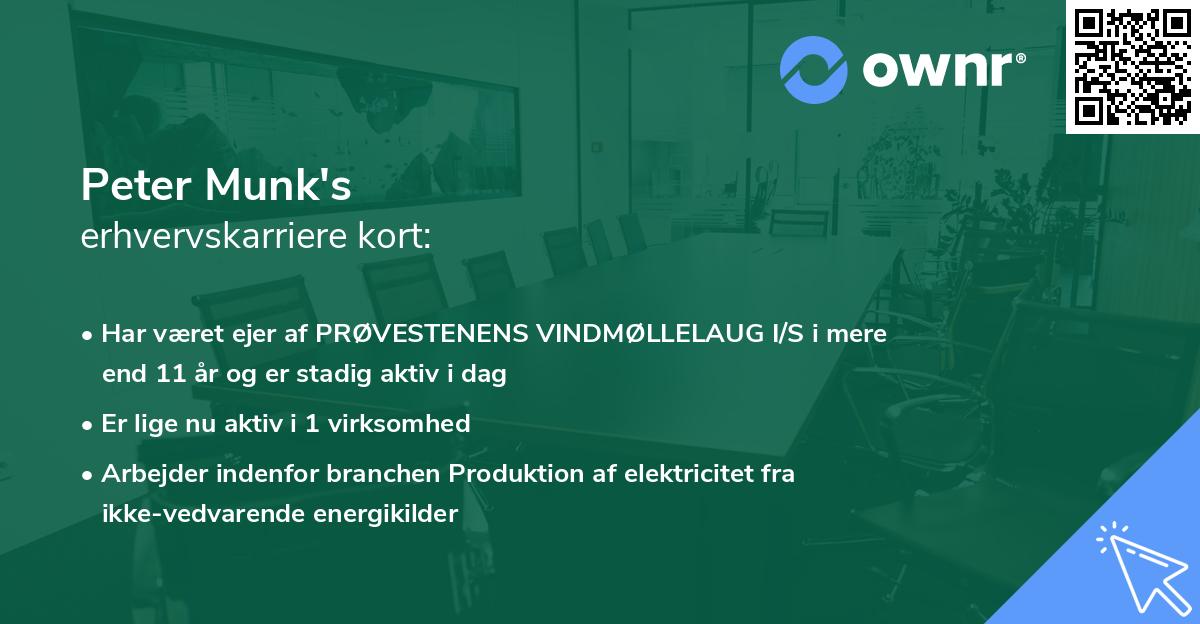 ownr®

Peter Munk's
erhvervskarriere kort:

• Har været ejer af PRØVESTENENS VINDMØLLELAUG I/S i mere end 11 år og er stadig aktiv i dag

• Er lige nu aktiv i 1 virksomhed

• Arbejder indenfor branchen Produktion af elektricitet fra ikke-vedvarende energikilder